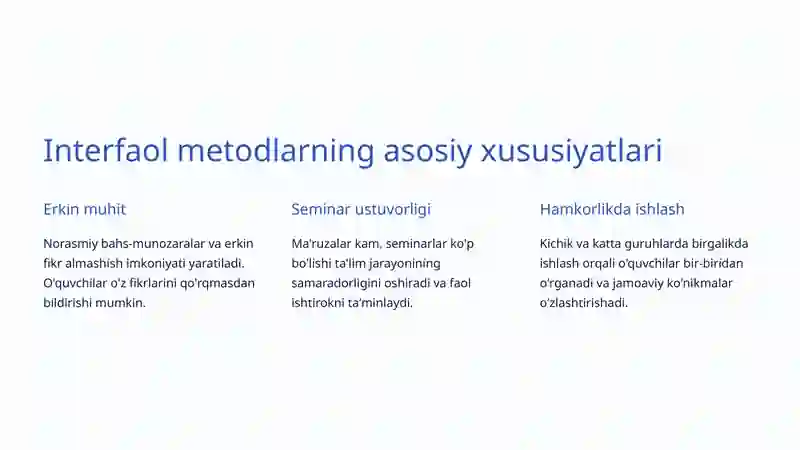 Interfaol metodlarning asosiy xususiyatlari

Erkin muhit

Norasmiy bahs-munozaralar va erkin fikr almashish imkoniyati yaratiladi. O'quvchilar o'z fikrlarini qo'rqmasdan bildirishi mumkin.

Seminar ustuvorligi

Ma'ruzalar kam, seminarlar ko'p bo'lishi ta'lim jarayonining samaradorligini oshiradi va faol ishtirokni ta'minlaydi.

Hamkorlikda ishlash

Kichik va katta guruhlarda birgalikda ishlash orqali o'quvchilar bir-biridan o'rganadi va jamoaviy ko'nikmalar o'zlashtirishadi.